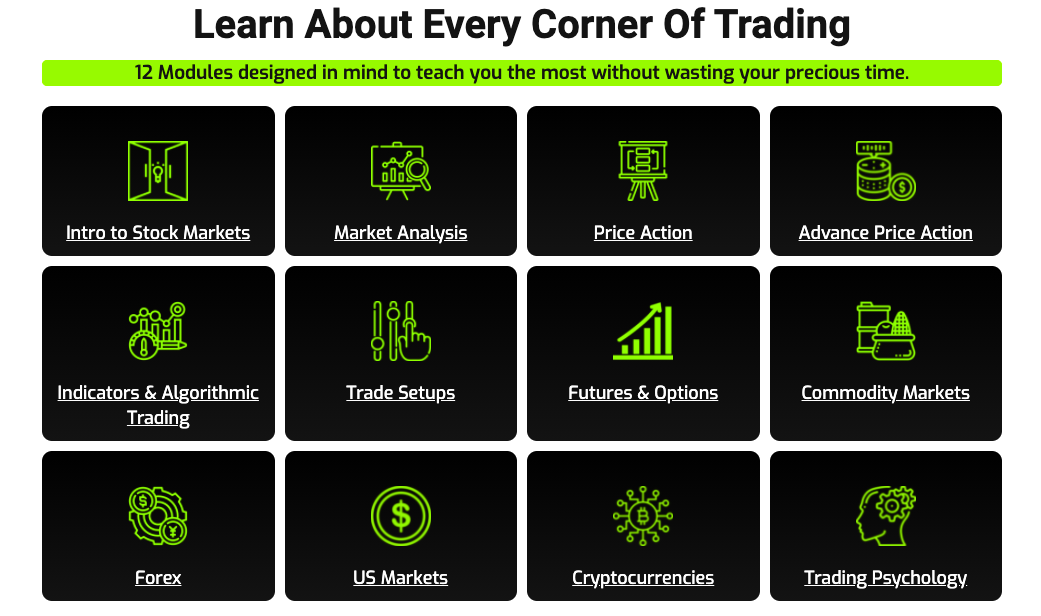 Learn About Every Corner Of Trading

12 Modules designed in mind to teach you the most without wasting your precious time.

Intro to Stock Markets

Market Analysis

Price Action

Advance Price Action

Indicators & Algorithmic Trading

Trade Setups

Futures & Options

Commodity Markets

Forex

US Markets

Cryptocurrencies

Trading Psychology